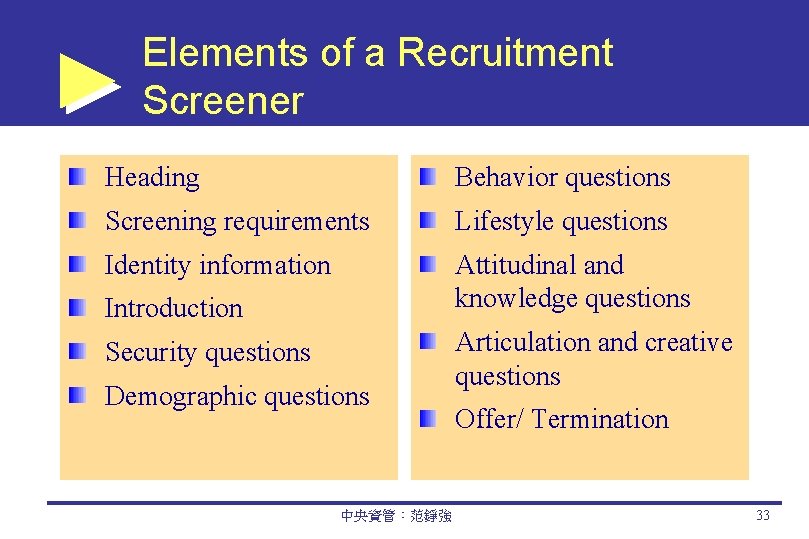 Elements of a Recruitment Screener

Heading
Screening requirements
Identity information
Introduction
Security questions
Demographic questions

Behavior questions
Lifestyle questions
Attitudinal and knowledge questions
Articulation and creative questions
Offer/ Termination

中央資管：范錚強

33